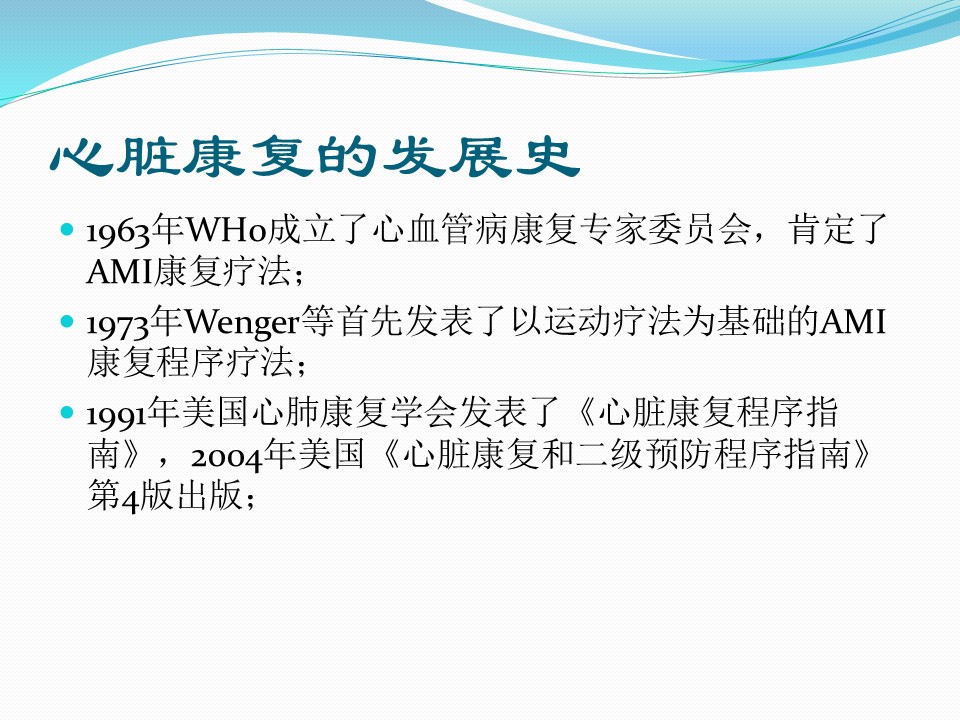 心脏康复的发展史

- 1963年WHo成立了心血管病康复专家委员会，肯定了AMI康复疗法；
- 1973年Wenger等首先发表了以运动疗法为基础的AMI康复程序疗法；
- 1991年美国心肺康复学会发表了《心脏康复程序指南》，2004年美国《心脏康复和二级预防程序指南》第4版出版；